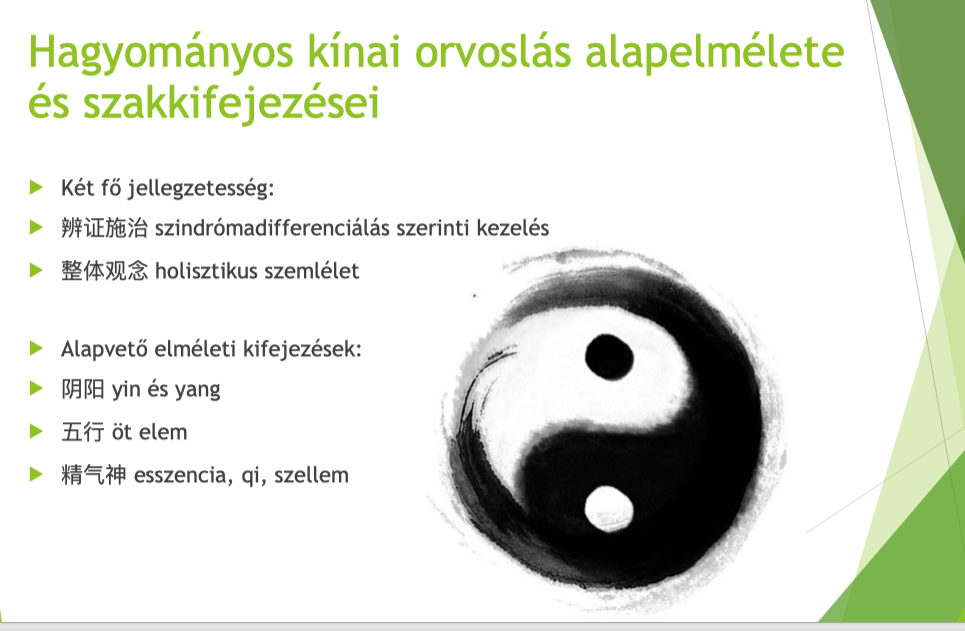 Hagyományos kínai orvoslás alapelmélete és szakkifejezései

Két fő jellegzetesség:

辨证施治 szindrómadifferenciálás szerinti kezelés

整体观念 holisztikus szemlélet

Alapvető elméleti kifejezések:

阴阳 yin és yang

五行 öt elem

精气神 esszencia, qi, szellem